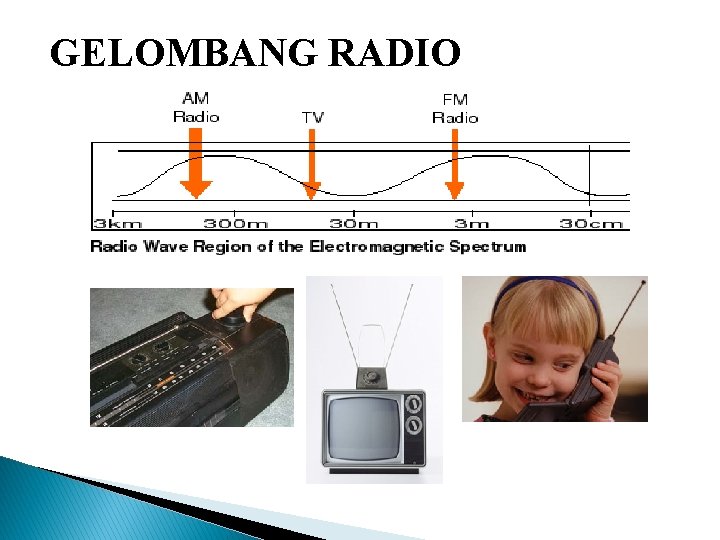 GELOMBANG RADIO

AM Radio

TV

FM Radio

3km

300m

30m

3m

30cm

Radio Wave Region of the Electromagnetic Spectrum